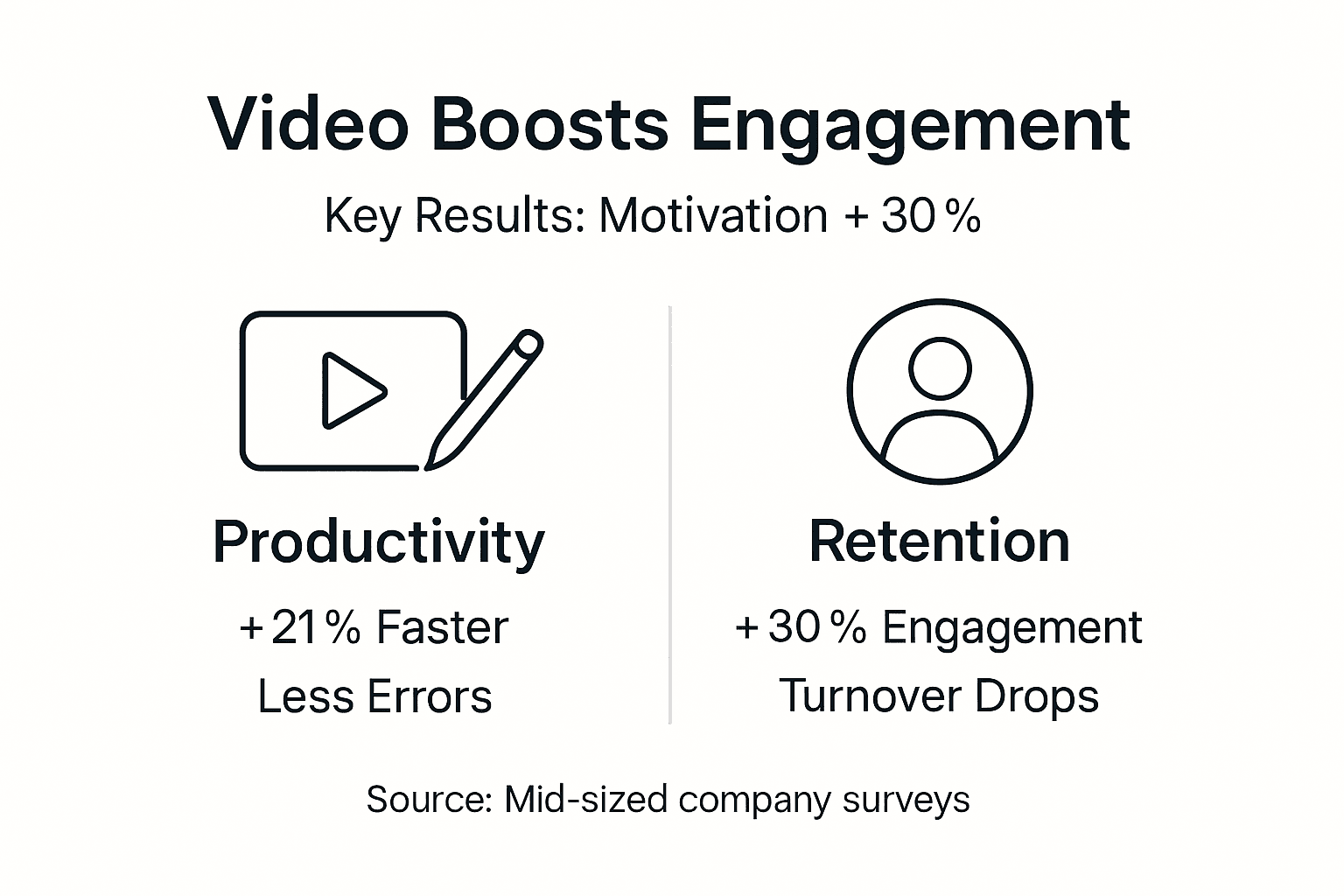 Video Boosts Engagement

Key Results: Motivation + 30 %

Productivity

+ 21 % Faster
Less Errors

Retention

+ 30 % Engagement
Turnover Drops

Source: Mid-sized company surveys